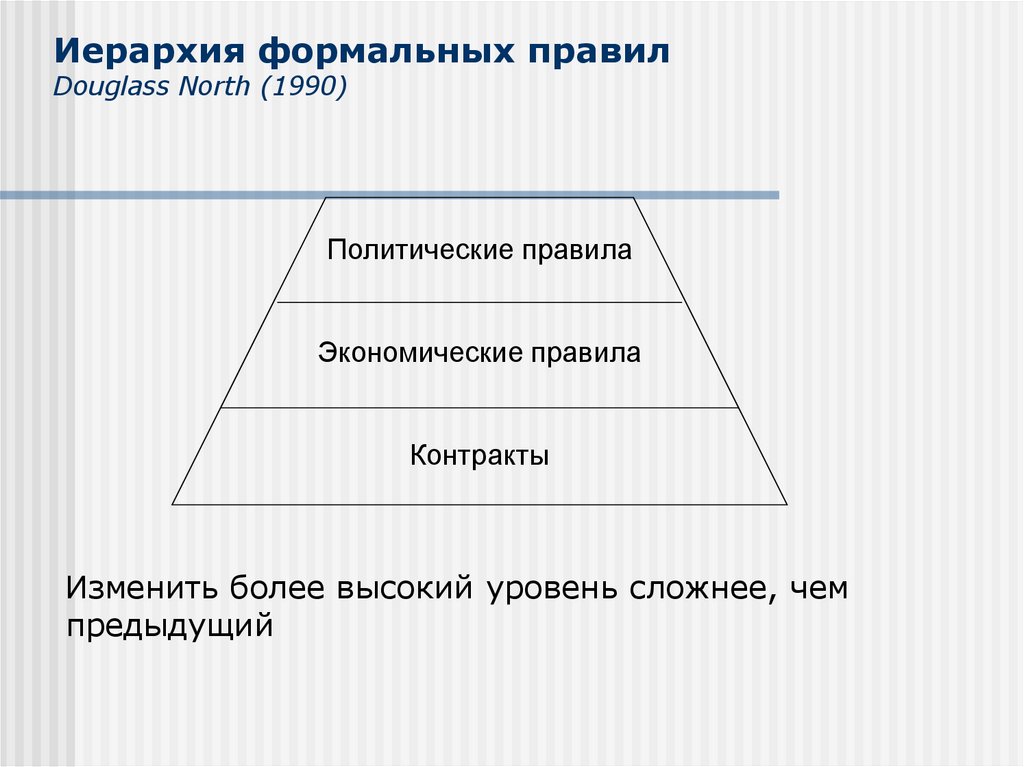 Иерархия формальных правил
Douglass North (1990)

Политические правила

Экономические правила

Контракты

Изменить более высокий уровень сложнее, чем предыдущий